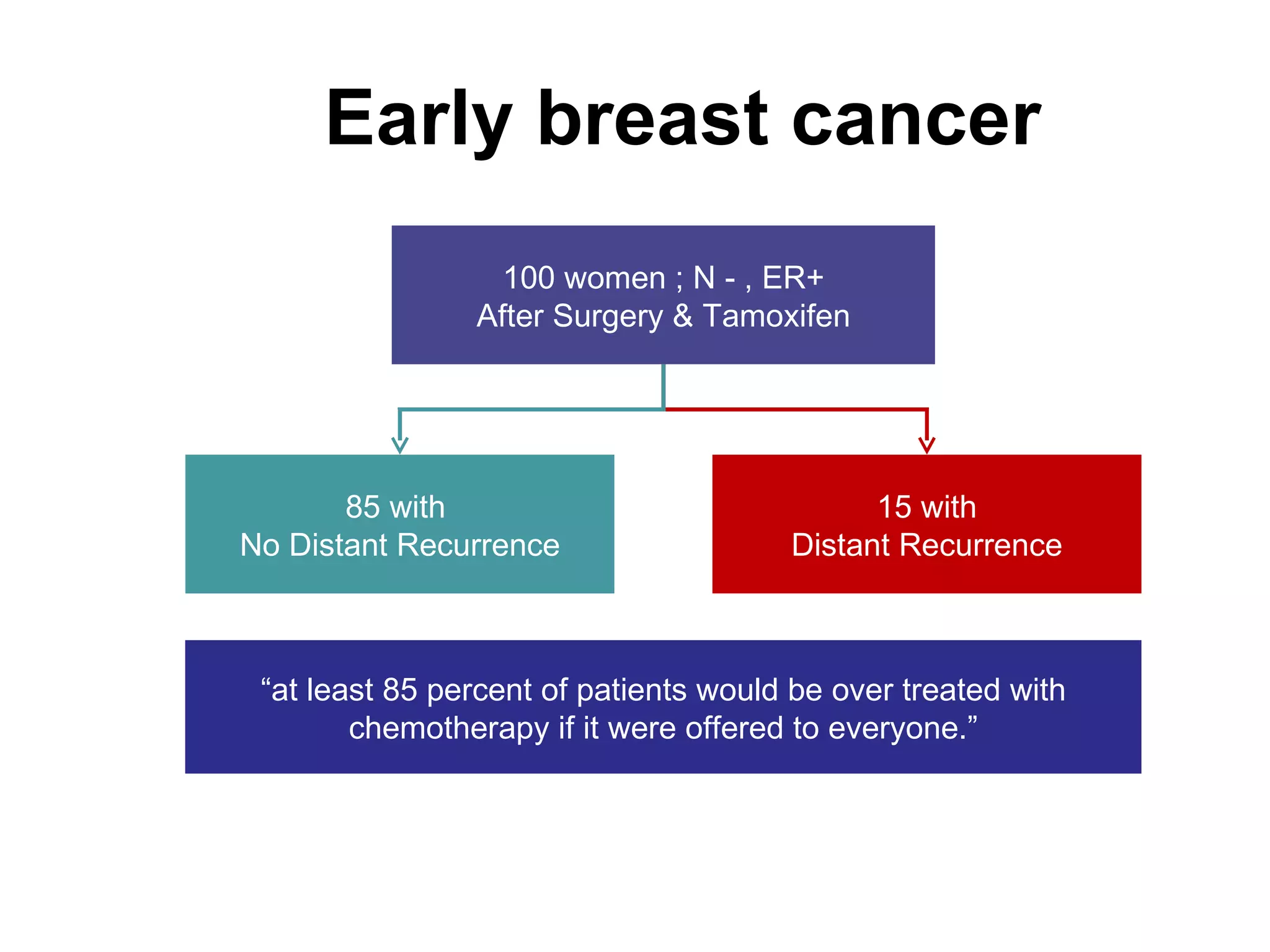 Early breast cancer

100 women ; N - , ER+
After Surgery & Tamoxifen

85 with
No Distant Recurrence

15 with
Distant Recurrence

“at least 85 percent of patients would be over treated with chemotherapy if it were offered to everyone.”